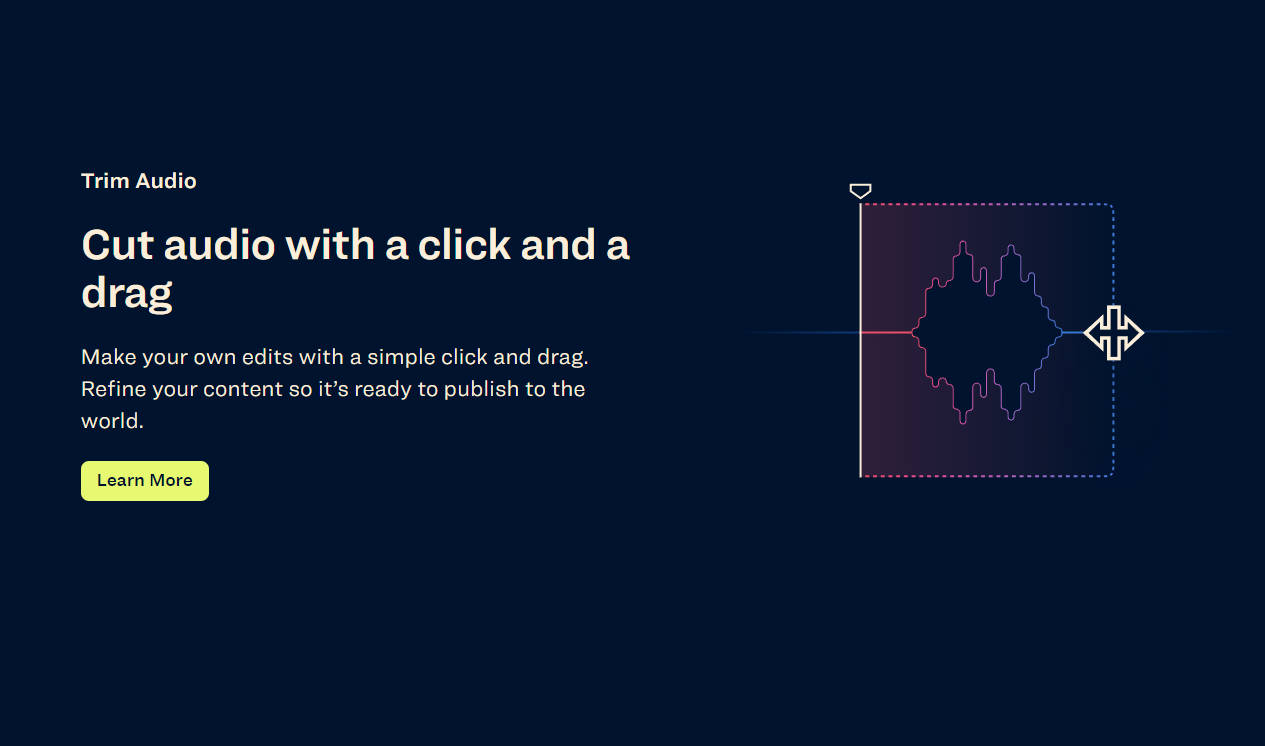 Trim Audio

Cut audio with a click and a drag

Make your own edits with a simple click and drag. Refine your content so it’s ready to publish to the world.

Learn More